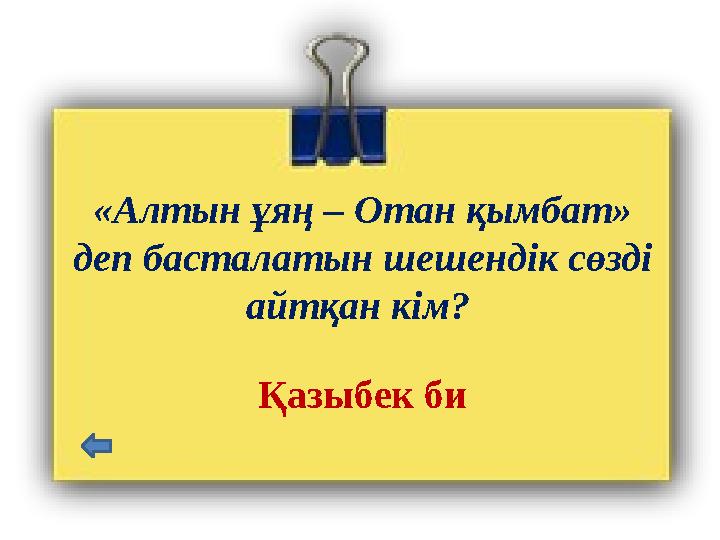 «Алтын ұяң – Отан қымбат» деп басталатын шешендік сөзді айтқан кім?

Қазыбек би